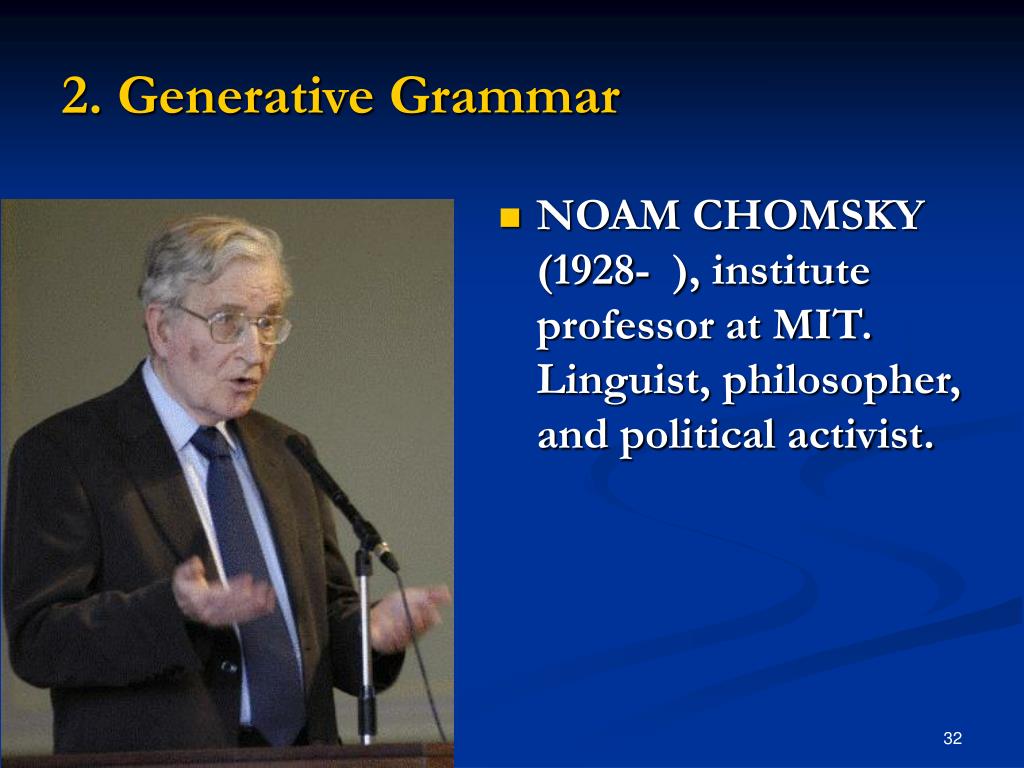 2. Generative Grammar

NOAM CHOMSKY (1928- ), institute professor at MIT. Linguist, philosopher, and political activist.

32